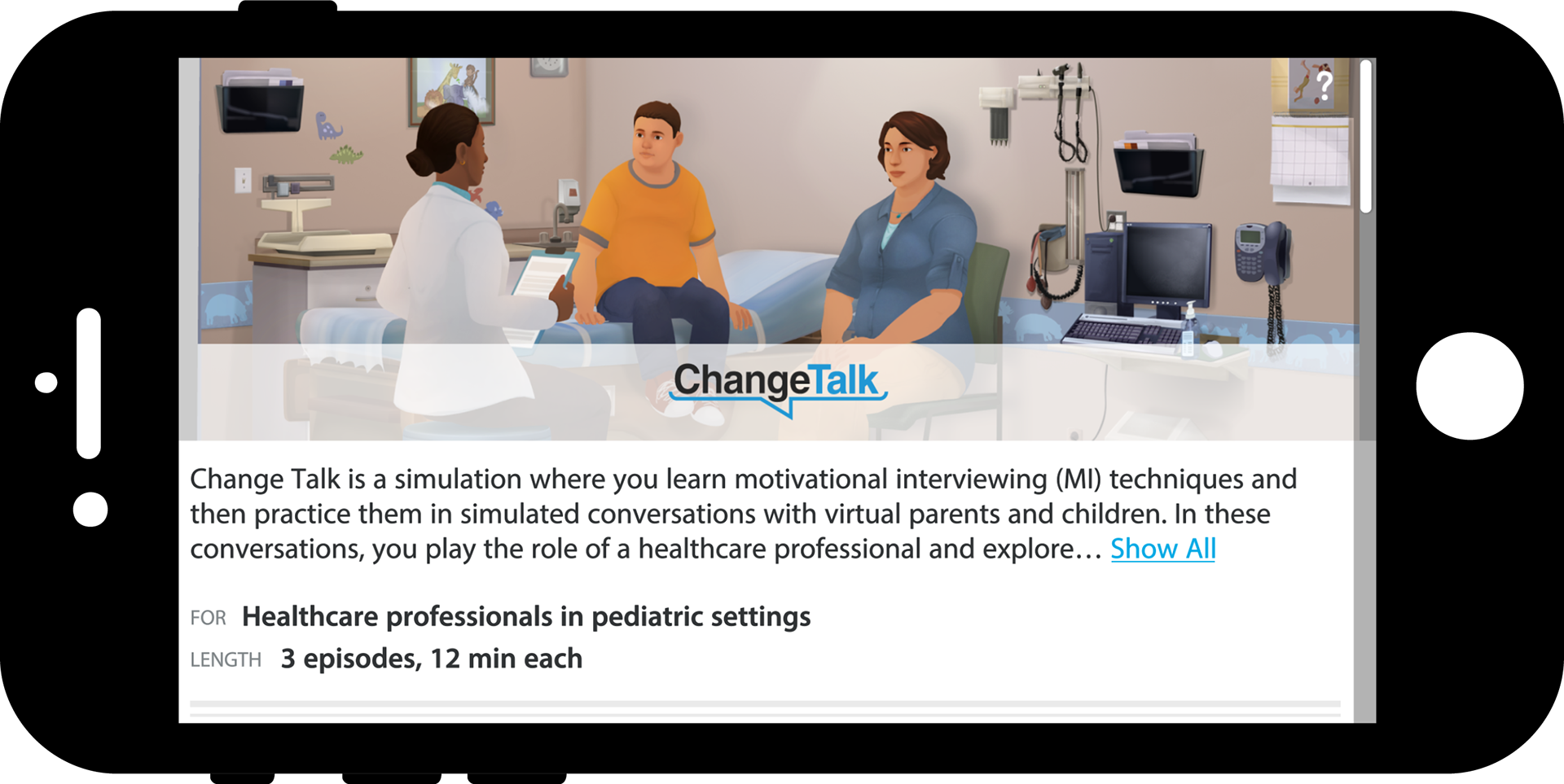 ?

ChangeTalk

Change Talk is a simulation where you learn motivational interviewing (MI) techniques and then practice them in simulated conversations with virtual parents and children. In these conversations, you play the role of a healthcare professional and explore… Show All

FOR Healthcare professionals in pediatric settings

LENGTH 3 episodes, 12 min each